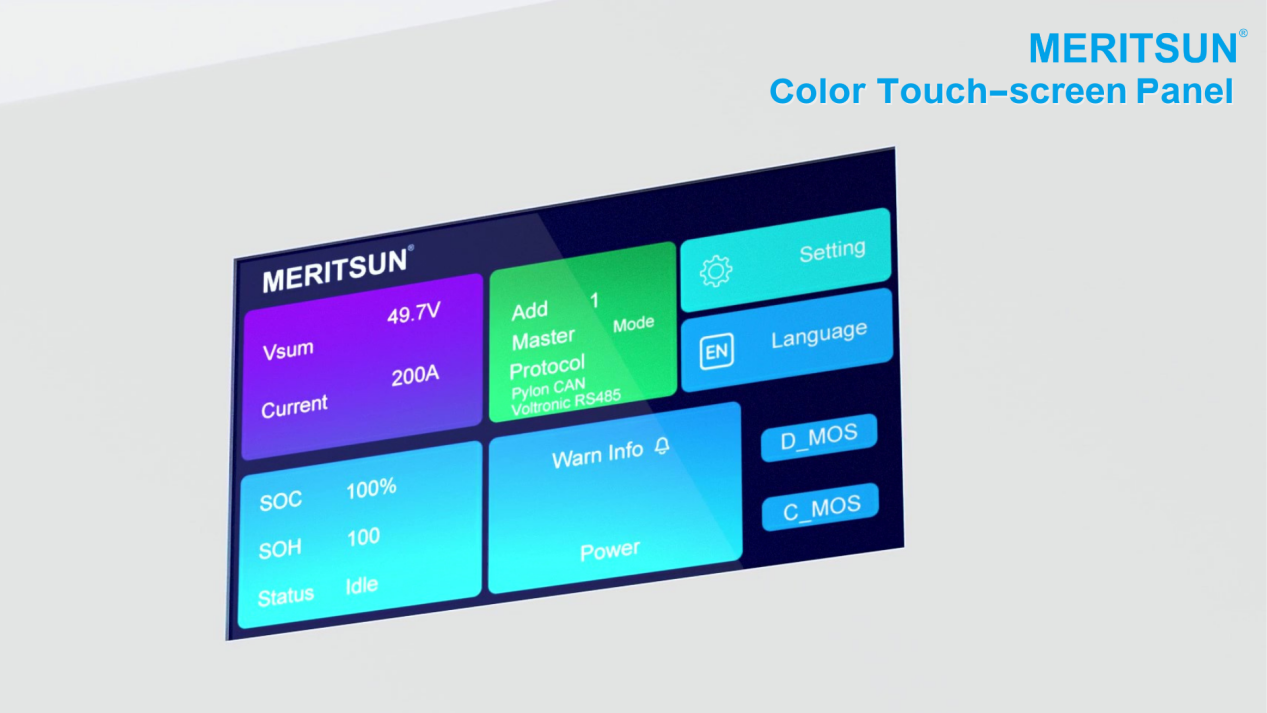 MERITSUN®
Color Touch–screen Panel

MERITSUN®

Vsum 49.7V
Current 200A

Add 1
Master Mode
Protocol
Pylon CAN
Voltronic RS485

Setting

EN Language

SOC 100%
SOH 100
Status Idle

Warn Info

Power

D_MOS

C_MOS